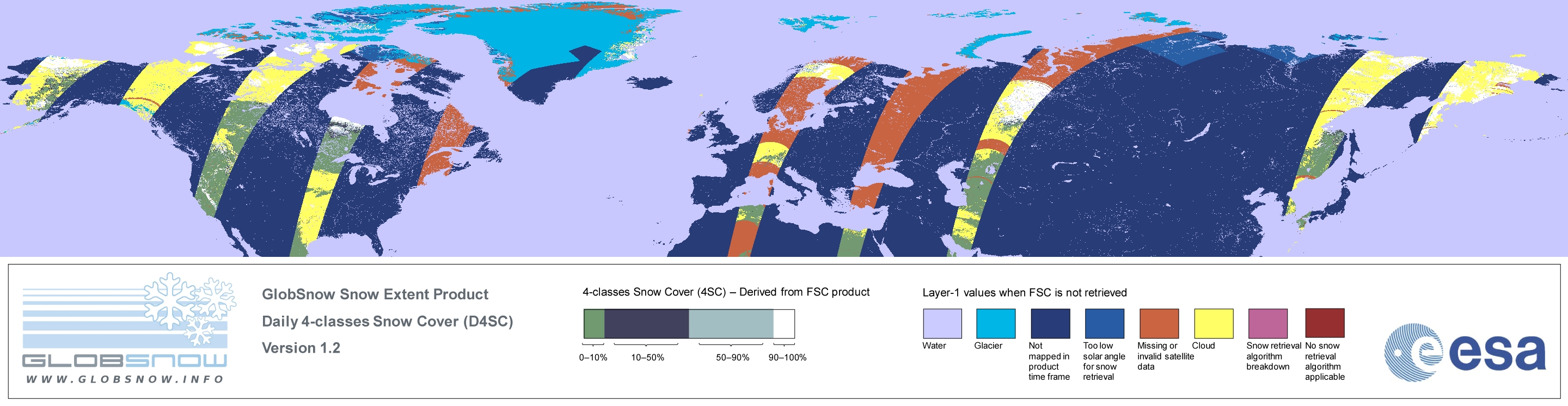 GLOBSNOW
WWW.GLOBSNOW.INFO

GlobSnow Snow Extent Product
Daily 4-classes Snow Cover (D4SC)
Version 1.2

4-classes Snow Cover (4SC) – Derived from FSC product

0–10%
10–50%
50–90%
90–100%

Layer-1 values when FSC is not retrieved

Water
Glacier
Not mapped in product time frame
Too low solar angle for snow retrieval
Missing or invalid satellite data
Cloud
Snow retrieval algorithm breakdown
No snow retrieval algorithm applicable

esa